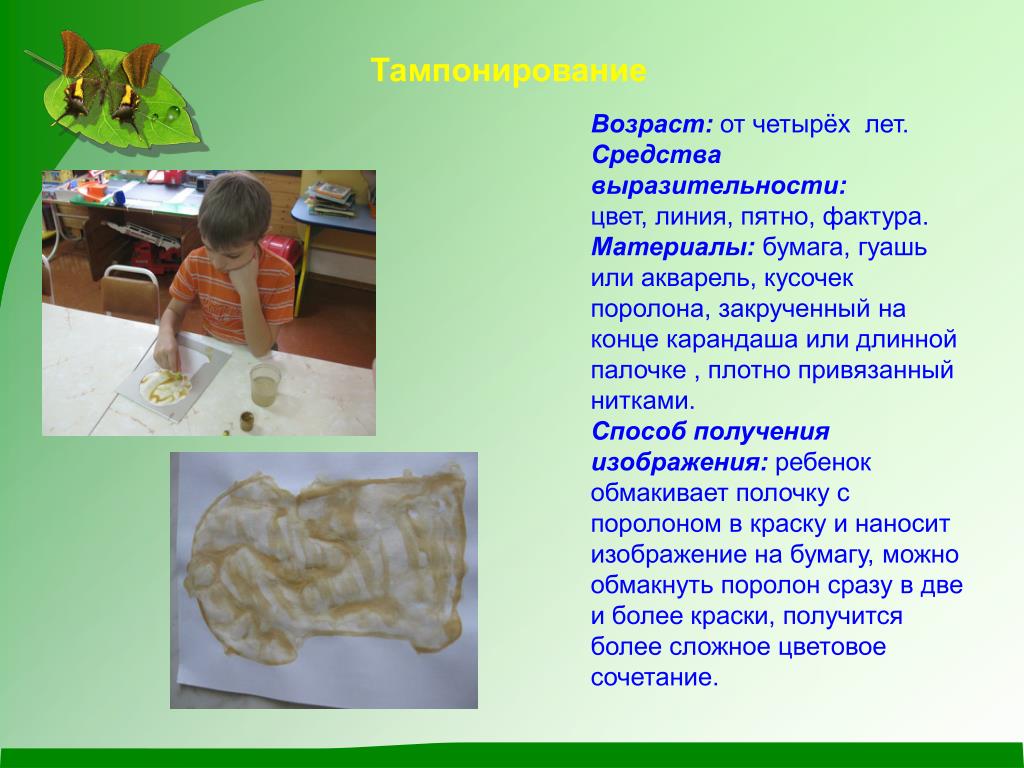 Тампонирование

Возраст: от четырёх лет.
Средства выразительности:
цвет, линия, пятно, фактура.
Материалы: бумага, гуашь или акварель, кусочек поролона, закрученный на конце карандаша или длинной палочке , плотно привязанный нитками.
Способ получения изображения: ребенок обмакивает полочку с поролоном в краску и наносит изображение на бумагу, можно обмакнуть поролон сразу в две и более краски, получится более сложное цветовое сочетание.